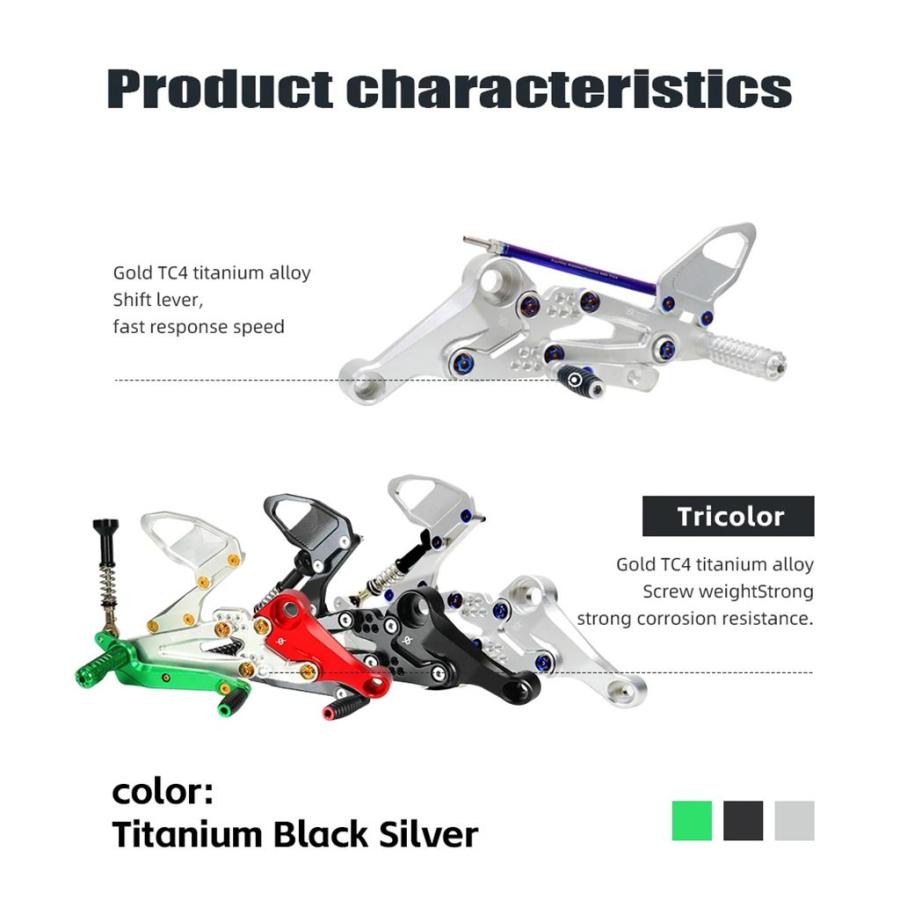 Product characteristics

Gold TC4 titanium alloy
Shift lever,
fast response speed

Tricolor

Gold TC4 titanium alloy
Screw weightStrong
strong corrosion resistance.

color:
Titanium Black Silver